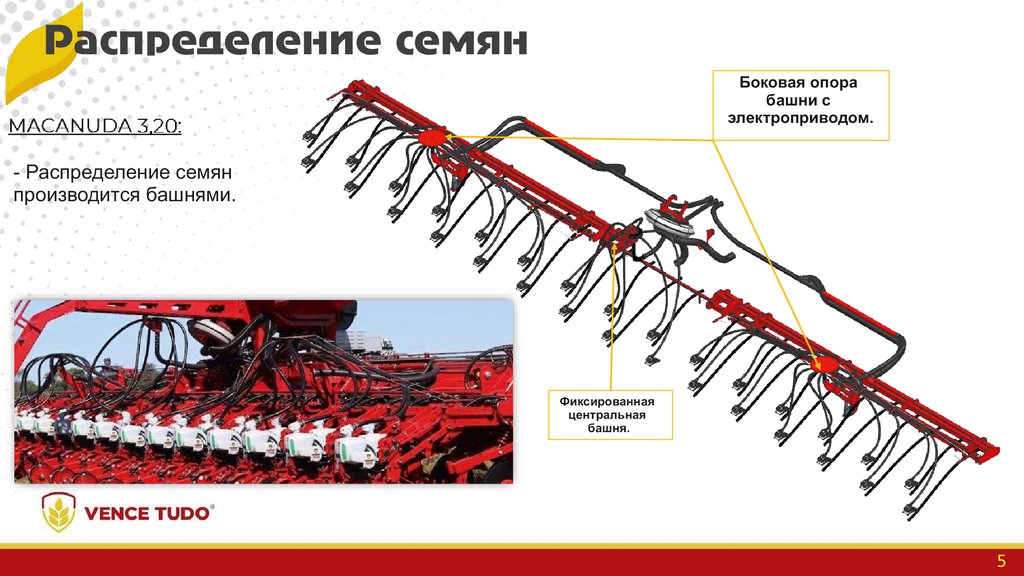 Распределение семян

MACANUDA 3,20:

- Распределение семян производится башнями.

Боковая опора башни с электроприводом.

Фиксированная центральная башня.

VENCE TUDO®

5